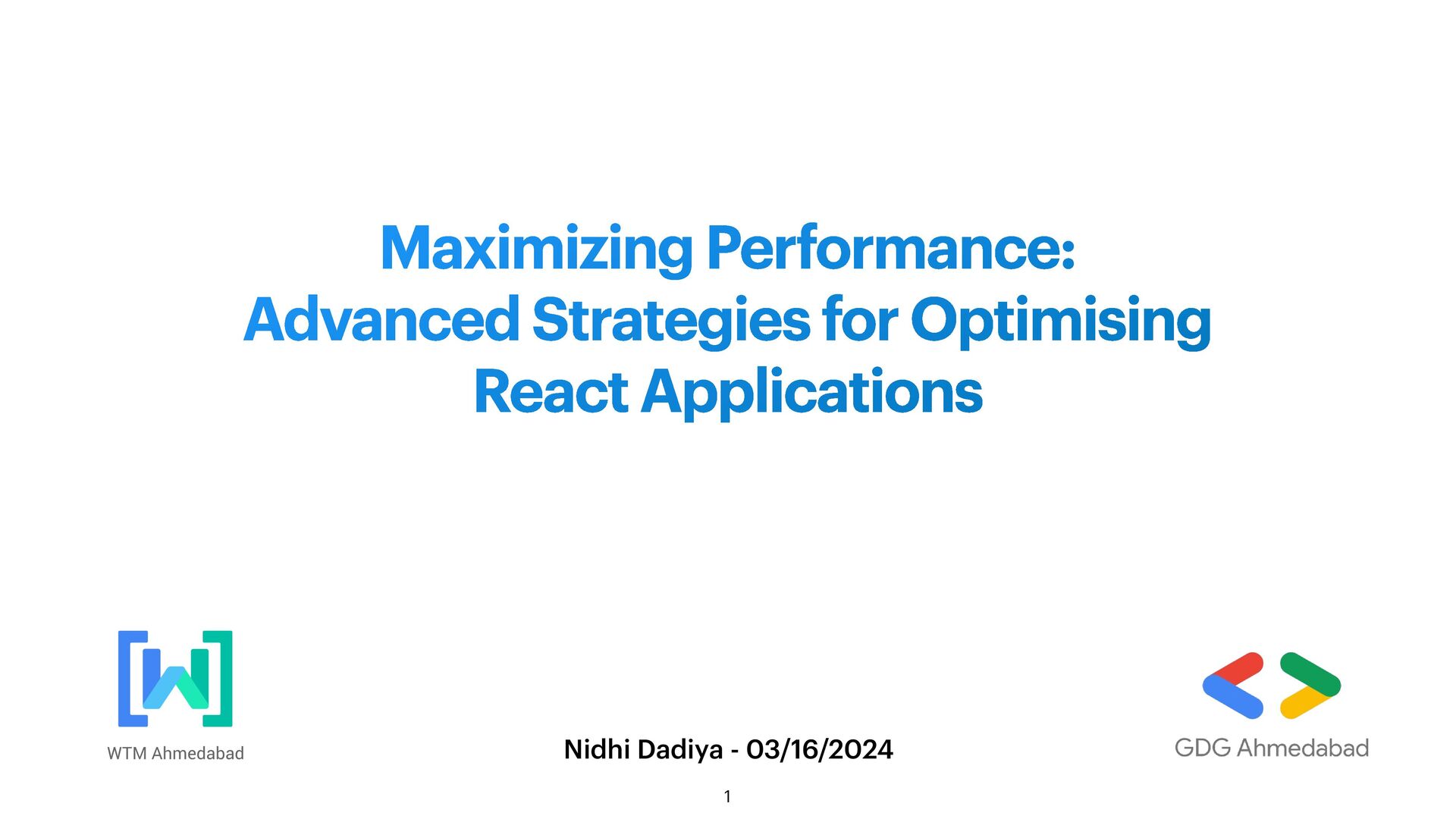 Maximizing Performance:
Advanced Strategies for Optimising React Applications

WTM Ahmedabad

Nidhi Dadiya - 03/16/2024

GDG Ahmedabad

1